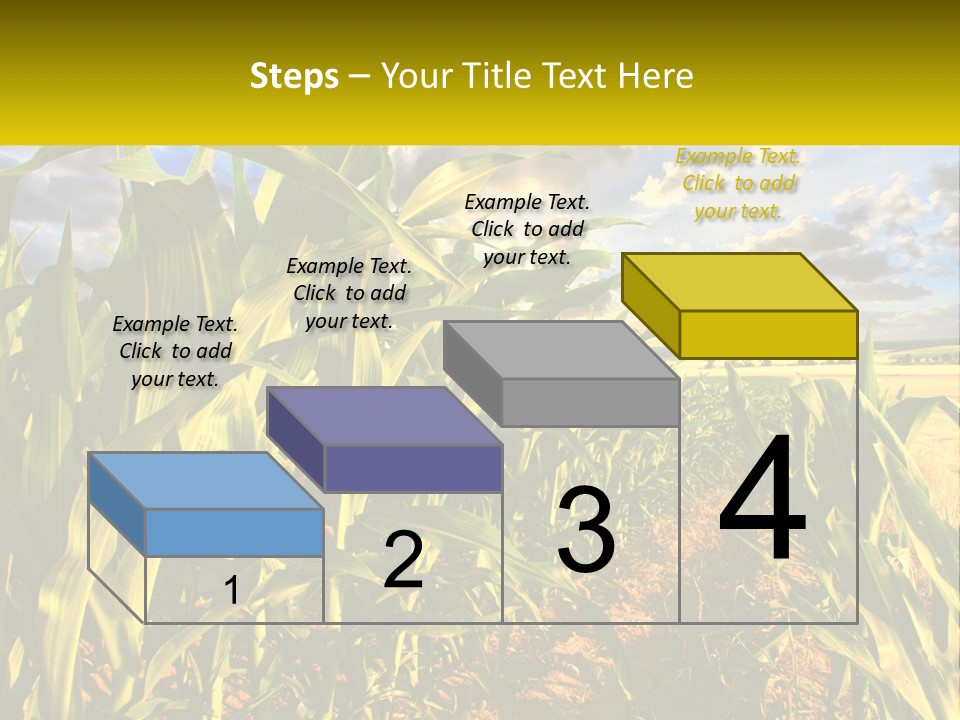 Steps – Your Title Text Here

Example Text. Click to add your text.

Example Text. Click to add your text.

Example Text. Click to add your text.

Example Text. Click to add your text.

1

2

3

4